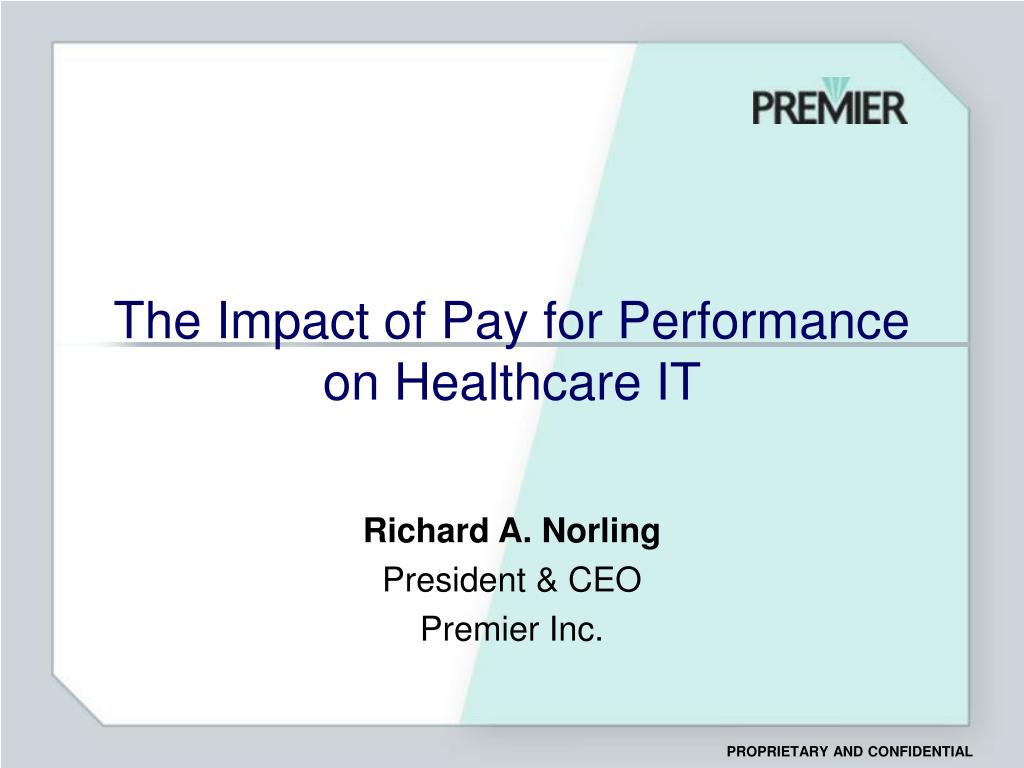 PREMIER

The Impact of Pay for Performance on Healthcare IT

Richard A. Norling
President & CEO
Premier Inc.

PROPRIETARY AND CONFIDENTIAL